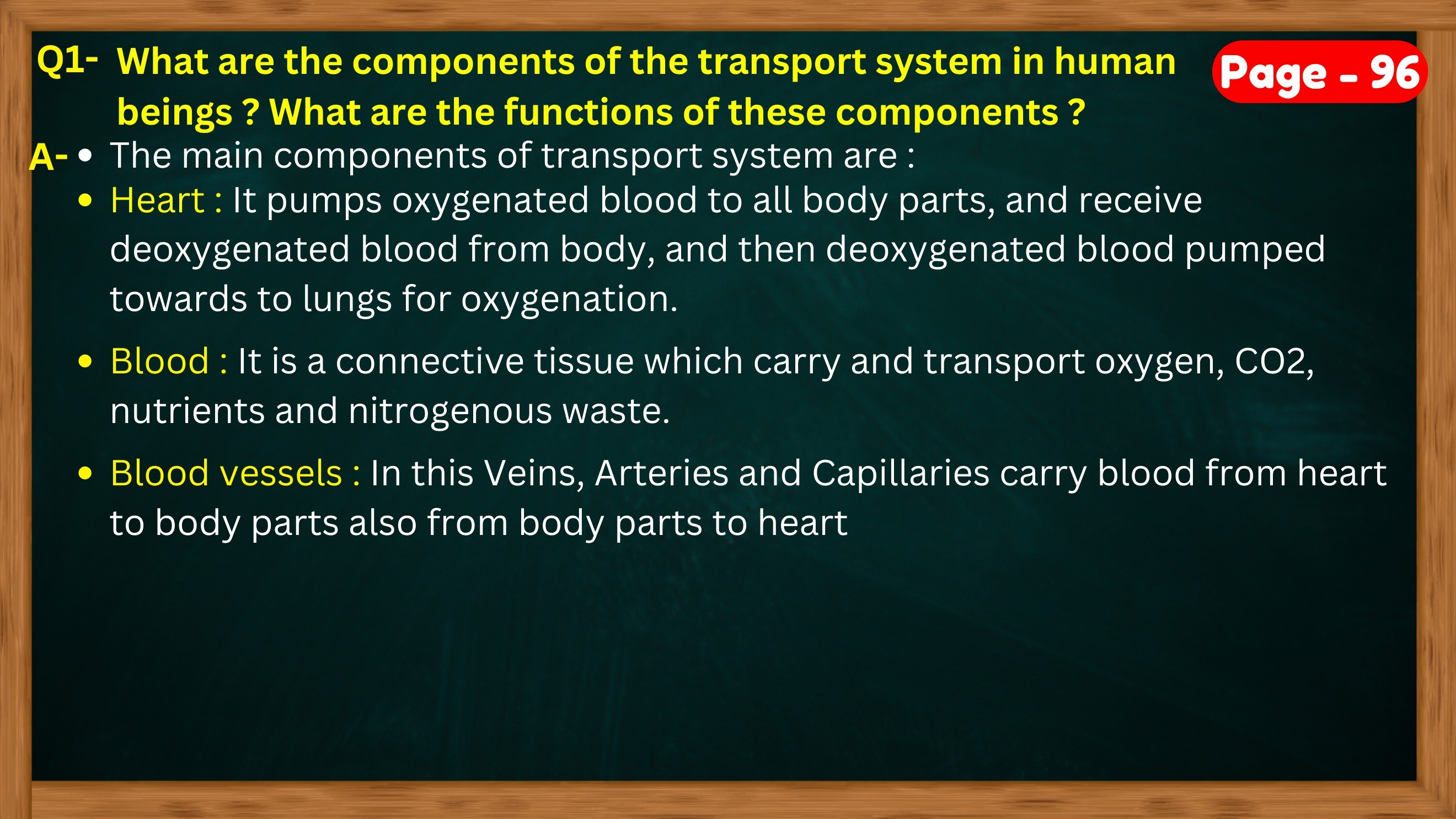 Q1- What are the components of the transport system in human beings ? What are the functions of these components ?

Page - 96

A- • The main components of transport system are :

• Heart : It pumps oxygenated blood to all body parts, and receive deoxygenated blood from body, and then deoxygenated blood pumped towards to lungs for oxygenation.

• Blood : It is a connective tissue which carry and transport oxygen, CO2, nutrients and nitrogenous waste.

• Blood vessels : In this Veins, Arteries and Capillaries carry blood from heart to body parts also from body parts to heart